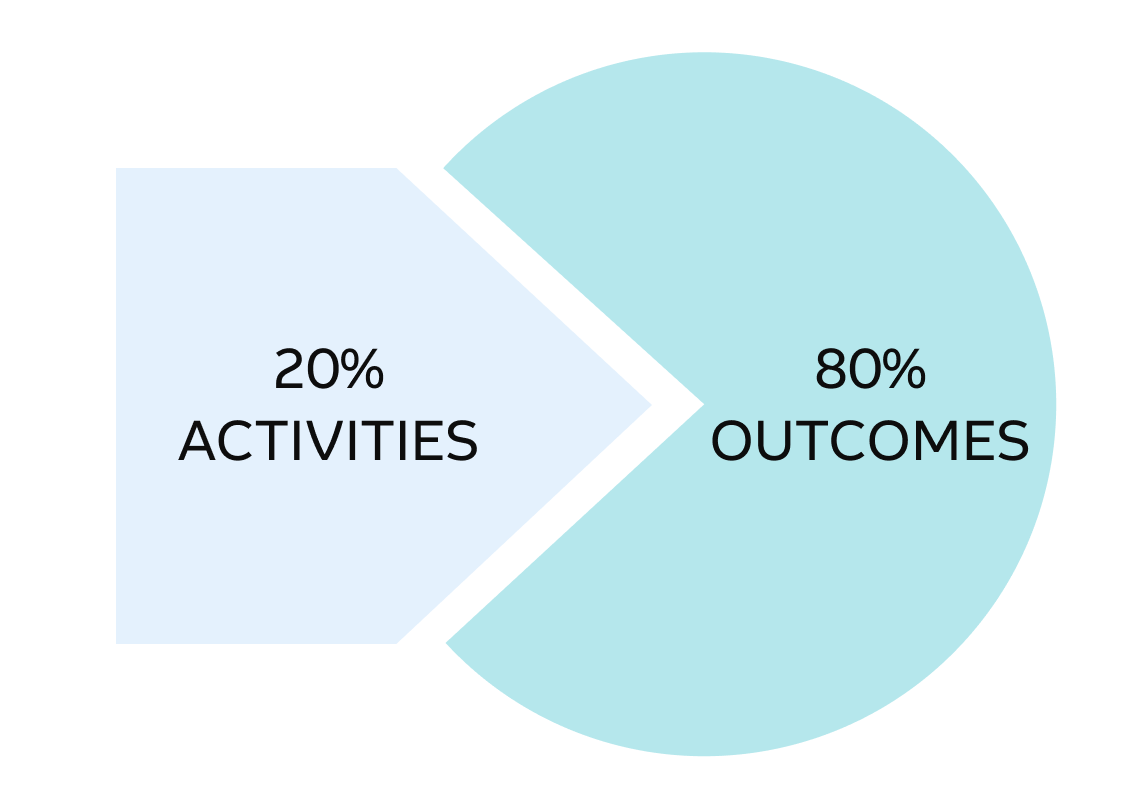 20%
ACTIVITIES

80%
OUTCOMES